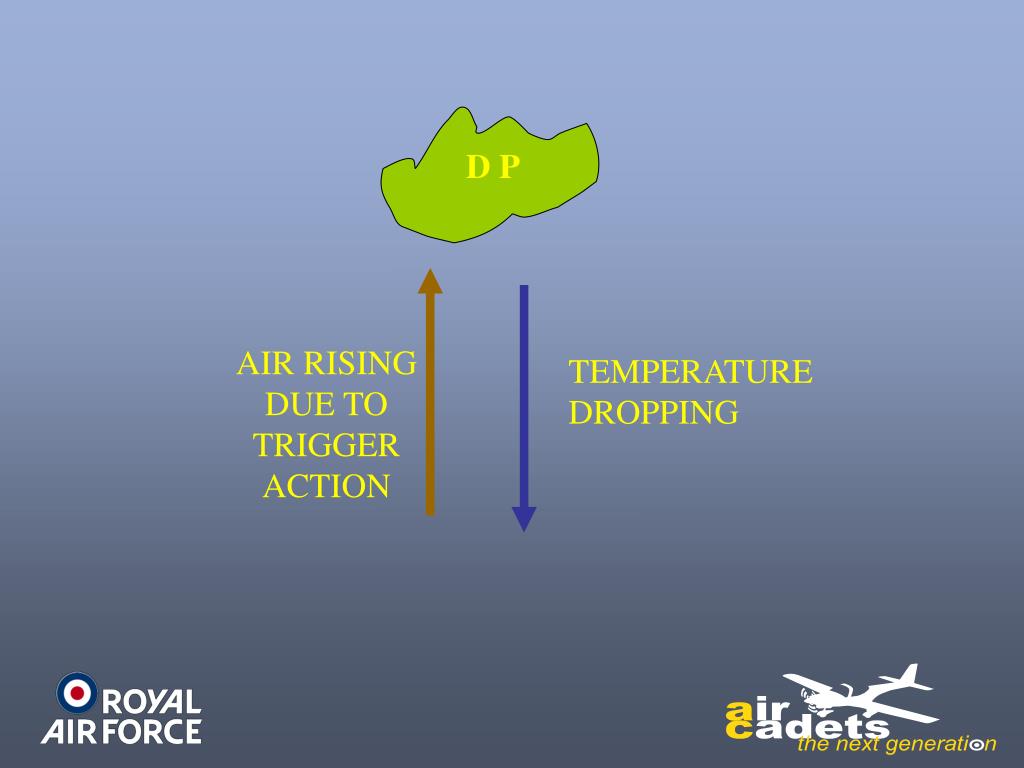 D P

AIR RISING DUE TO TRIGGER ACTION

TEMPERATURE DROPPING

ROYAL AIR FORCE

air cadets
the next generation